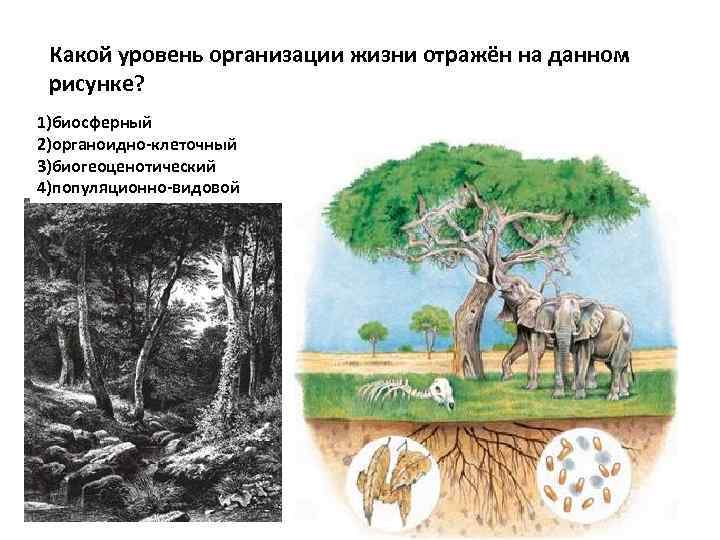 Какой уровень организации жизни отражён на данном рисунке?

1)биосферный
2)органоидно-клеточный
3)биогеоценотический
4)популяционно-видовой